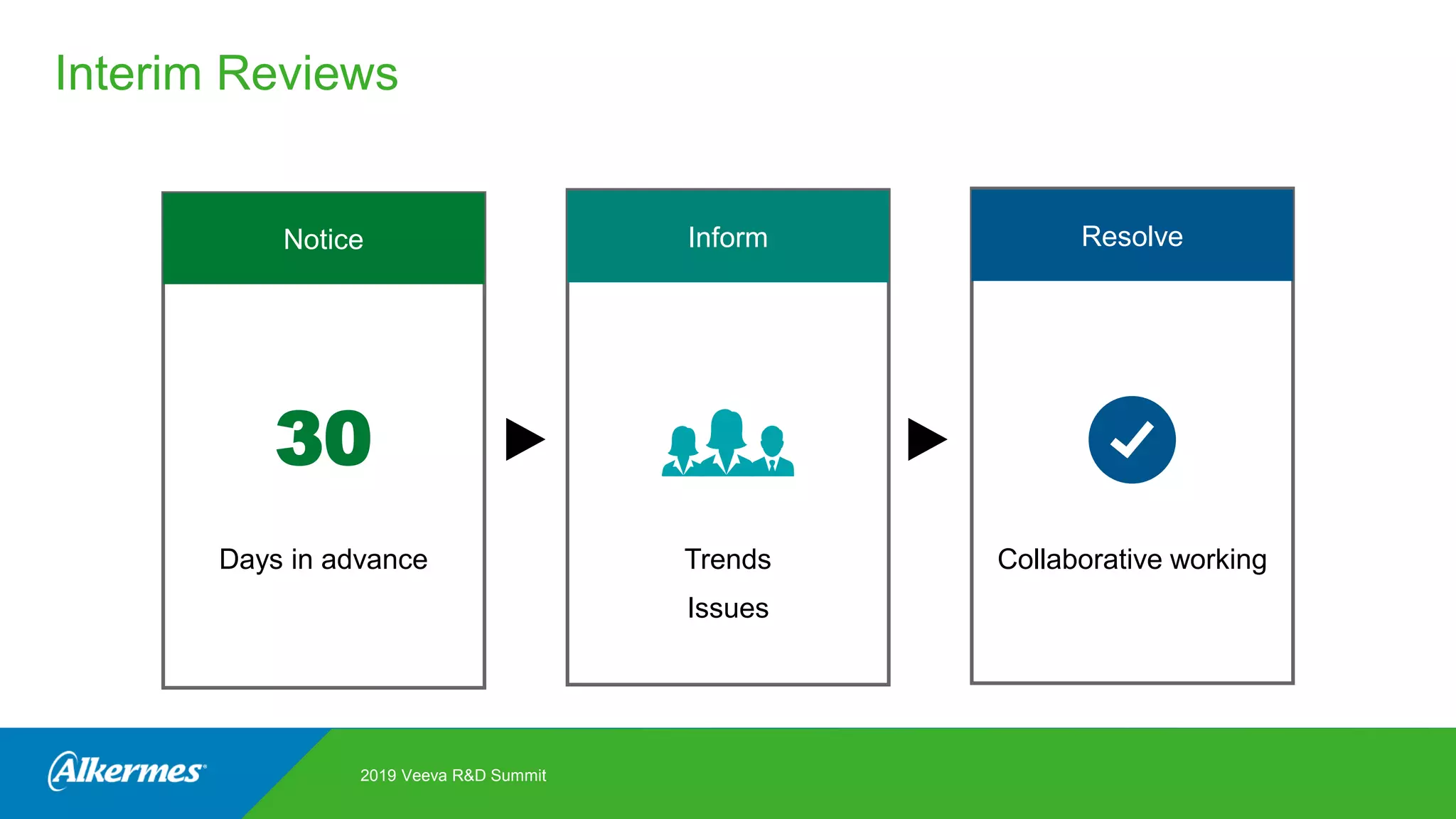 Interim Reviews

Notice

30

Days in advance

Inform

Trends

Issues

Resolve

Collaborative working

Alkermes

2019 Veeva R&D Summit